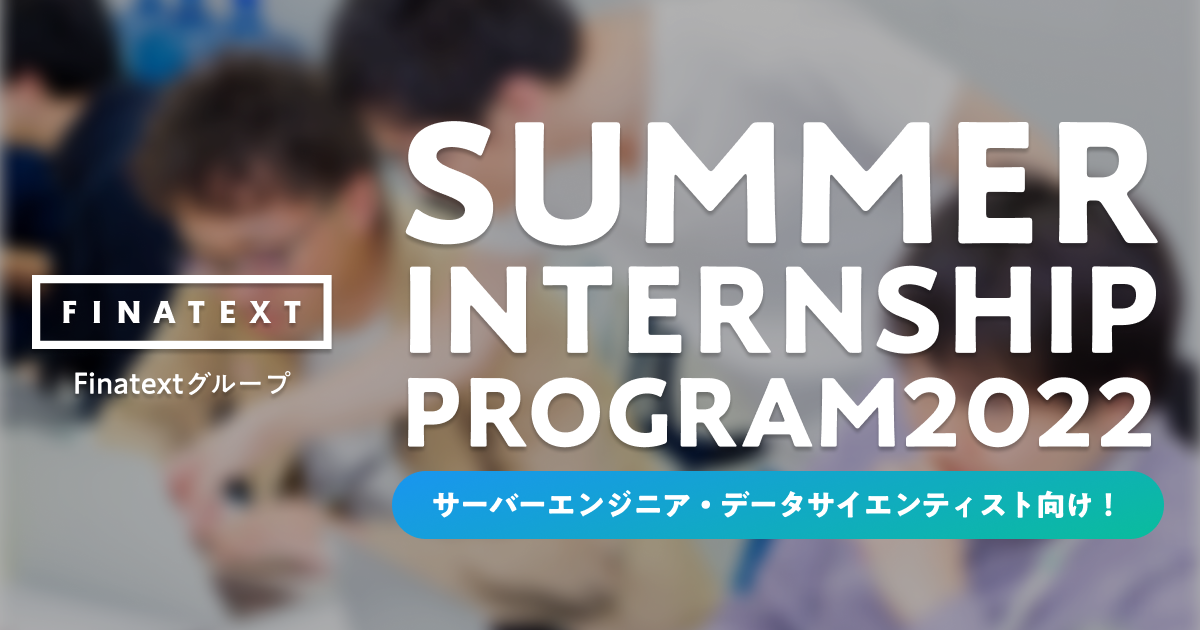 FINATEXT

Finatextグループ

SUMMER INTERNSHIP PROGRAM2022

サーバーエンジニア・データサイエンティスト向け！